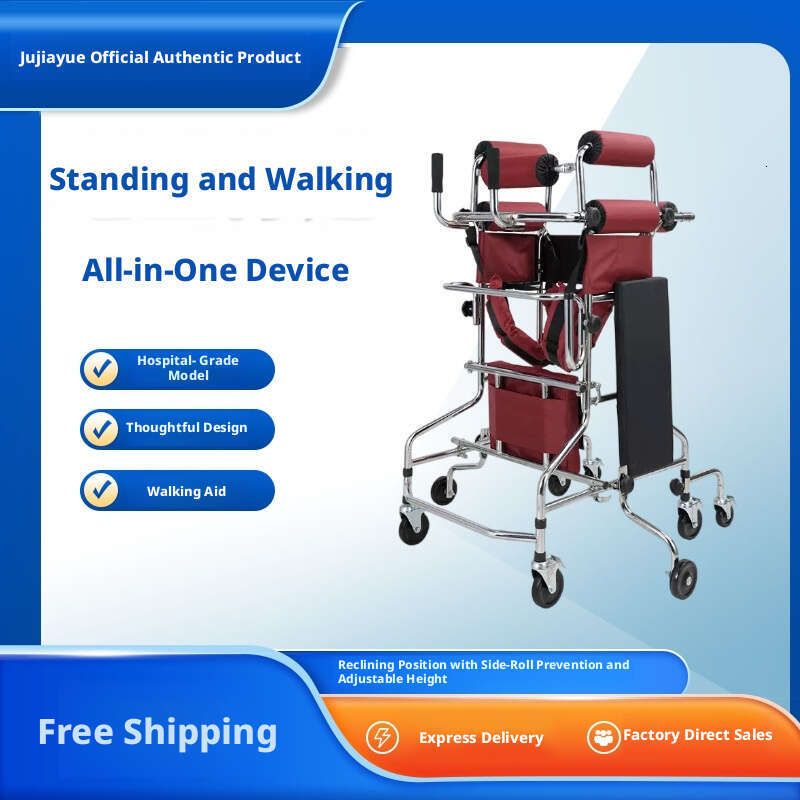 Jujiayue Official Authentic Product

Standing and Walking

All-in-One Device

Hospital- Grade Model

Thoughtful Design

Walking Aid

Reclining Position with Side-Roll Prevention and Adjustable Height

Free Shipping

Express Delivery

Factory Direct Sales